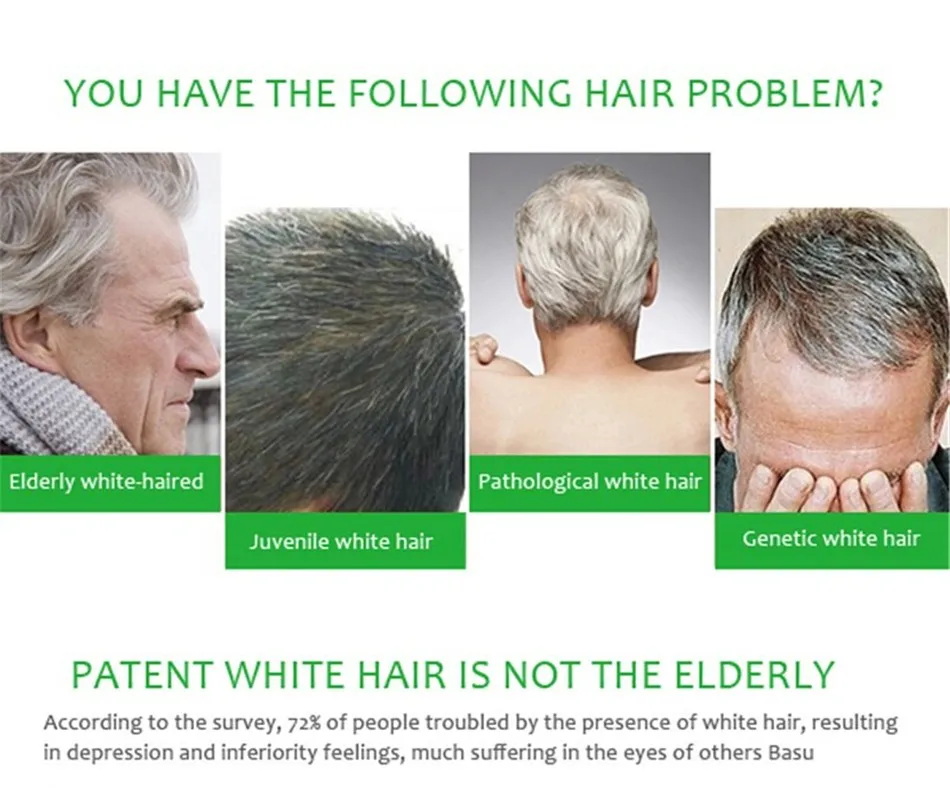 YOU HAVE THE FOLLOWING HAIR PROBLEM?

Elderly white-haired

Juvenile white hair

Pathological white hair

Genetic white hair

PATENT WHITE HAIR IS NOT THE ELDERLY

According to the survey, 72% of people troubled by the presence of white hair, resulting in depression and inferiority feelings, much suffering in the eyes of others Basu